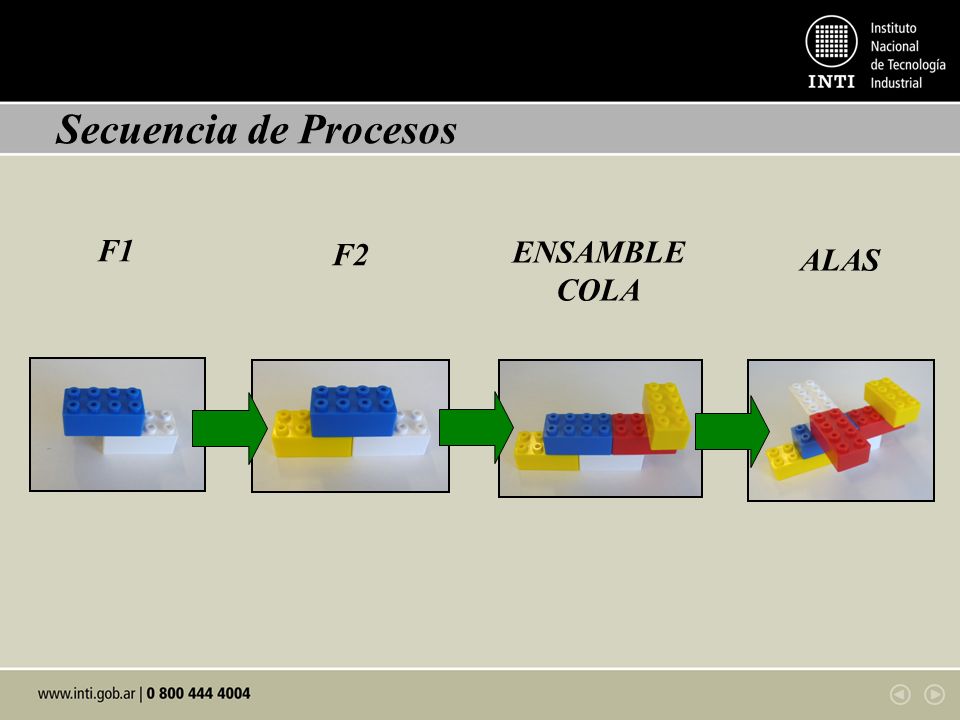 INTI Instituto Nacional de Tecnología Industrial

Secuencia de Procesos

F1

F2

ENSAMBLE COLA

ALAS

www.inti.gob.ar | 0 800 444 4004